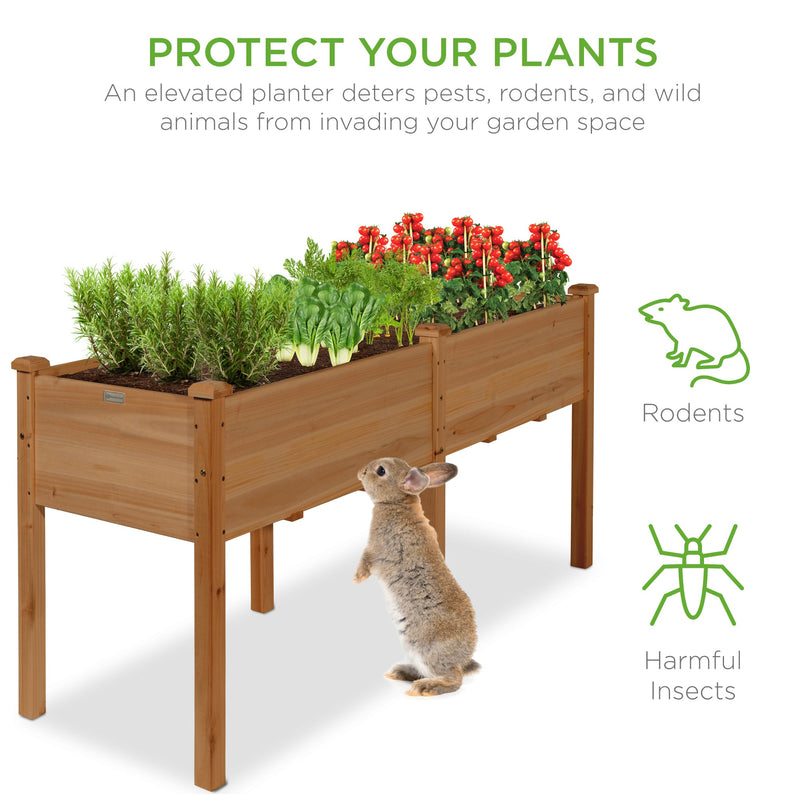 PROTECT YOUR PLANTS
An elevated planter deters pests, rodents, and wild animals from invading your garden space

Rodents

Harmful Insects